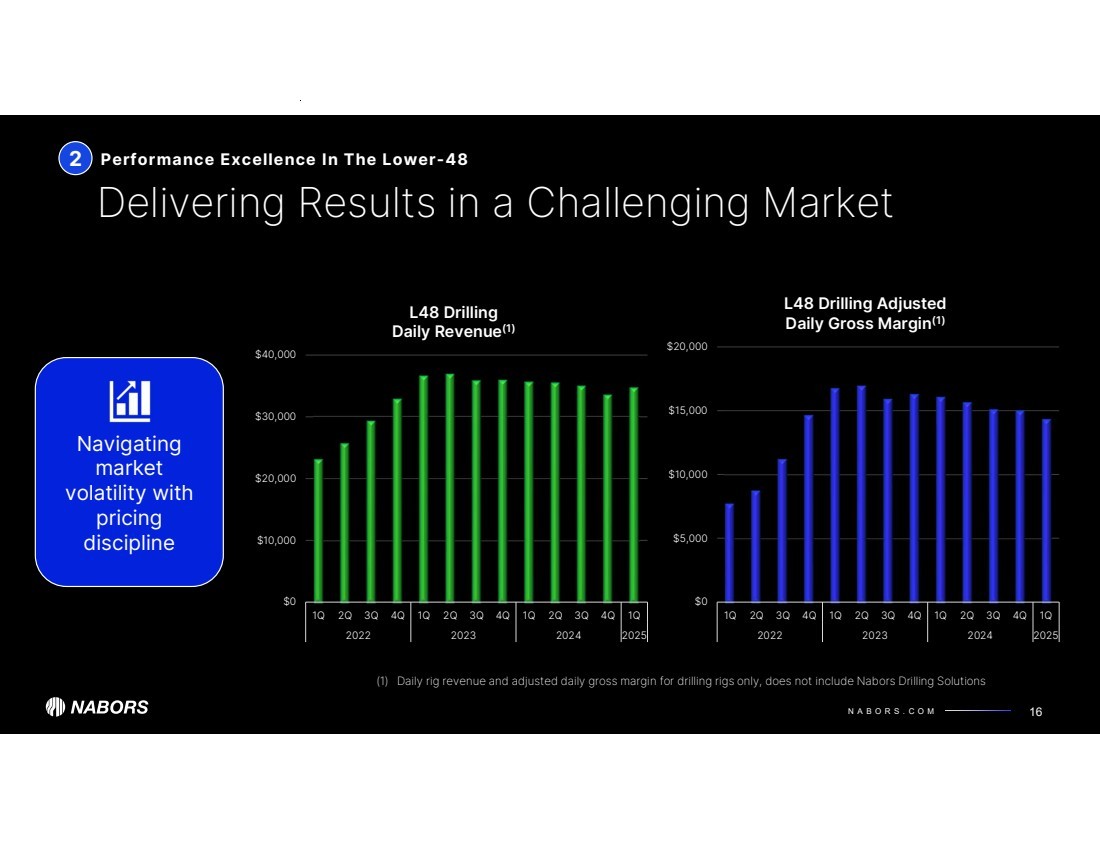 2 Performance Excellence In The Lower-48

Delivering Results in a Challenging Market

Navigating market volatility with pricing discipline

L48 Drilling Daily Revenue$^{(1)}$

$40,000
$30,000
$20,000
$10,000
$0

1Q 2Q 3Q 4Q 1Q 2Q 3Q 4Q 1Q 2Q 3Q 4Q 1Q
2022 2023 2024 2025

L48 Drilling Adjusted Daily Gross Margin$^{(1)}$

$20,000
$15,000
$10,000
$5,000
$0

1Q 2Q 3Q 4Q 1Q 2Q 3Q 4Q 1Q 2Q 3Q 4Q 1Q
2022 2023 2024 2025

(1) Daily rig revenue and adjusted daily gross margin for drilling rigs only, does not include Nabors Drilling Solutions

NABORS

NABORS.COM

16